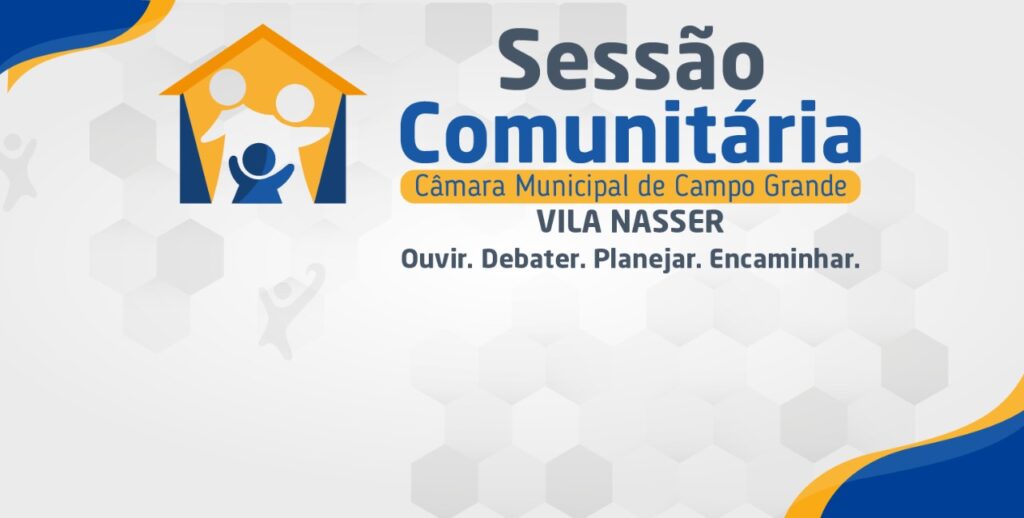 Sessão Comunitária
Câmara Municipal de Campo Grande
VILA NASSER
Ouvir. Debater. Planejar. Encaminhar.